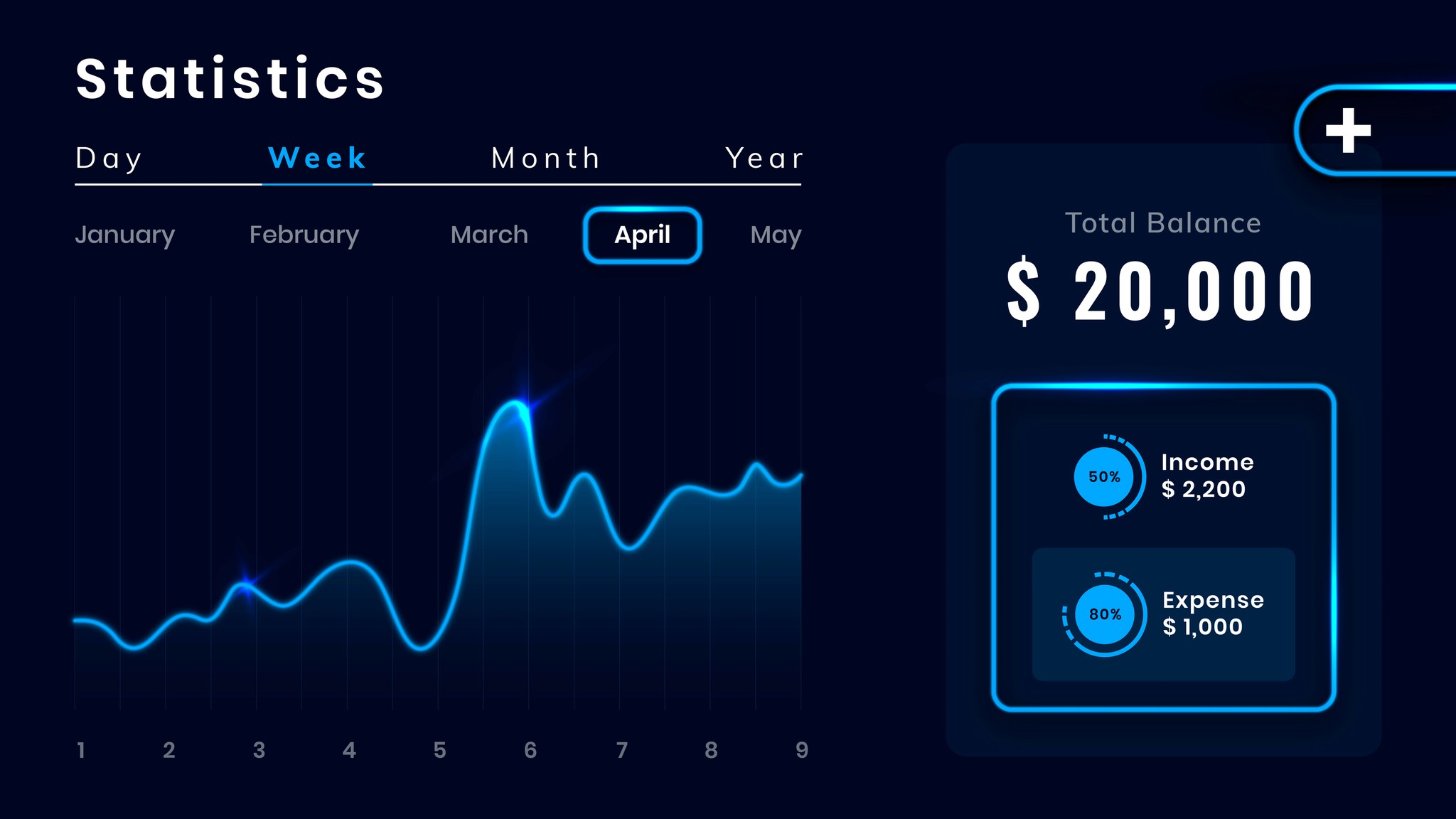 Statistics

Day Week Month Year

January February March April May

1 2 3 4 5 6 7 8 9

+

Total Balance

$ 20,000

50% Income
$ 2,200

80% Expense
$ 1,000